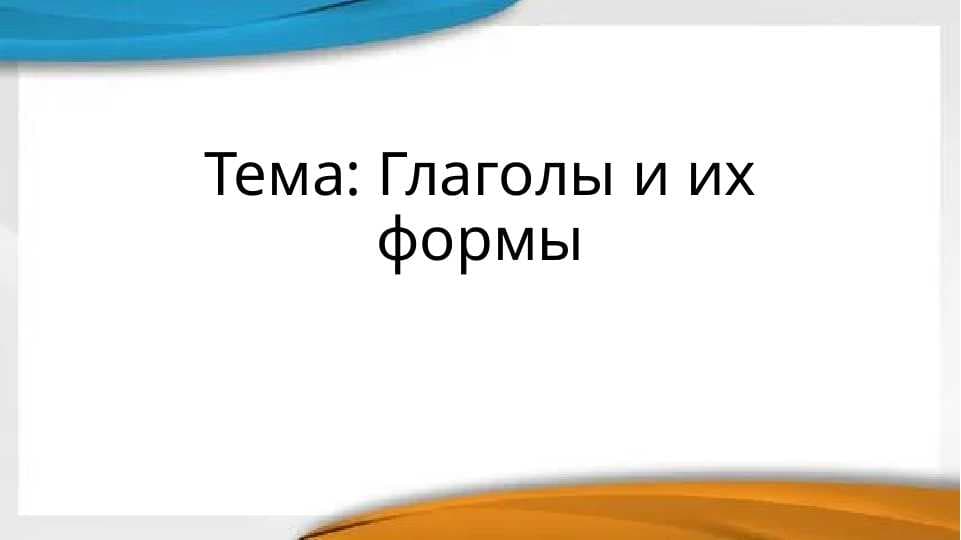 Тема: Глаголы и их формы